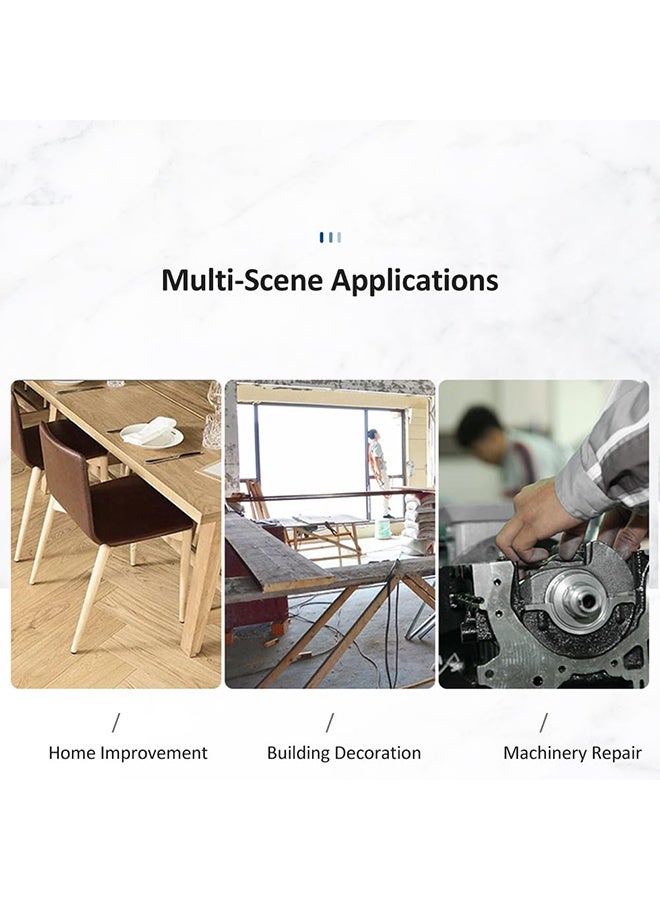 Multi-Scene Applications

/
Home Improvement

/
Building Decoration

/
Machinery Repair